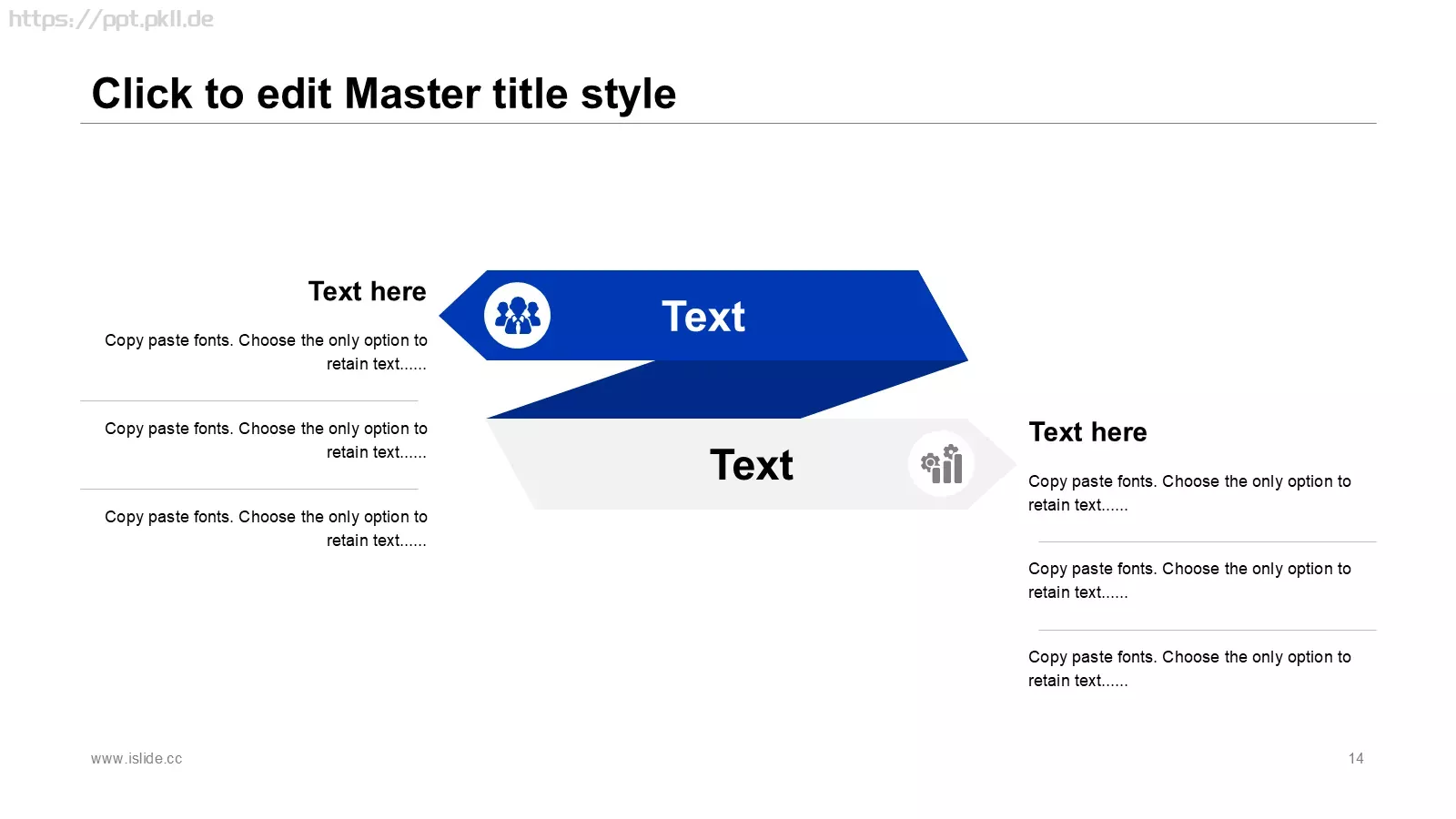 https://ppt.pkll.de

Click to edit Master title style

Text here

Copy paste fonts. Choose the only option to retain text......

Copy paste fonts. Choose the only option to retain text......

Copy paste fonts. Choose the only option to retain text......

Text

Text

Text here

Copy paste fonts. Choose the only option to retain text......

Copy paste fonts. Choose the only option to retain text......

Copy paste fonts. Choose the only option to retain text......

www.islide.cc

14